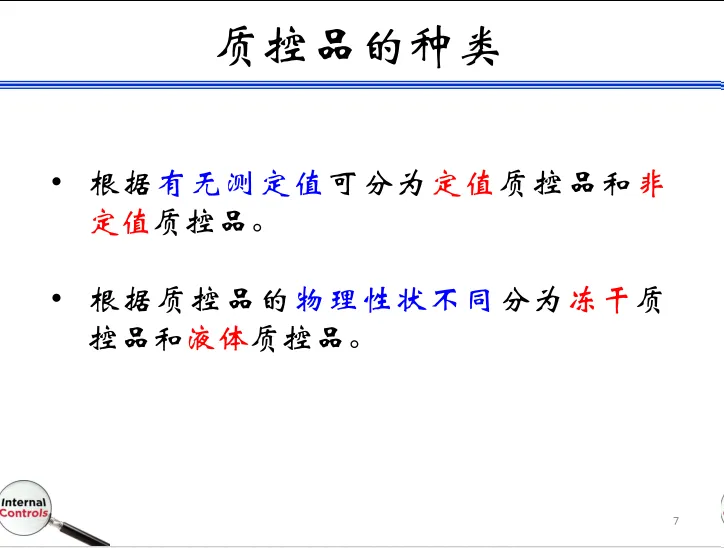 质控品的种类

• 根据有无测定值可分为定值质控品和非定值质控品。

• 根据质控品的物理性状不同分为冻干质控品和液体质控品。

Internal Controls

7